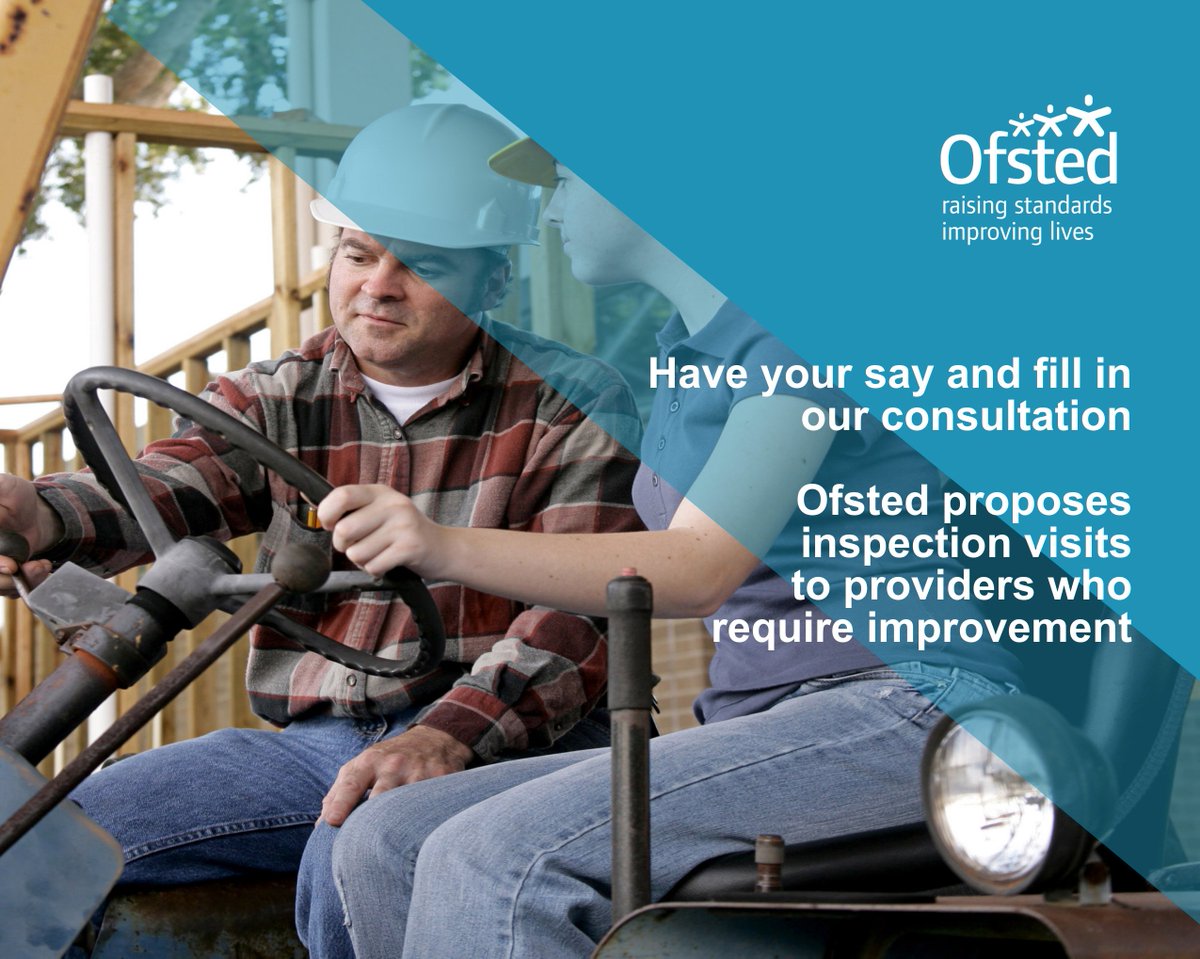 Ofsted
raising standards
improving lives

Have your say and fill in our consultation

Ofsted proposes inspection visits to providers who require improvement